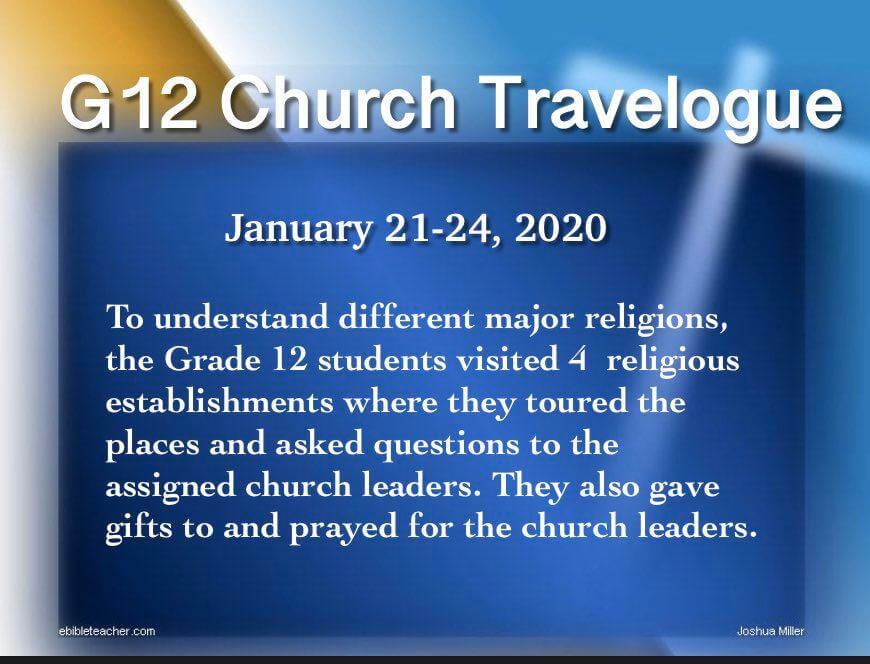 G12 Church Travelogue

January 21-24, 2020

To understand different major religions, the Grade 12 students visited 4 religious establishments where they toured the places and asked questions to the assigned church leaders. They also gave gifts to and prayed for the church leaders.

ebibleteacher.com

Joshua Miller